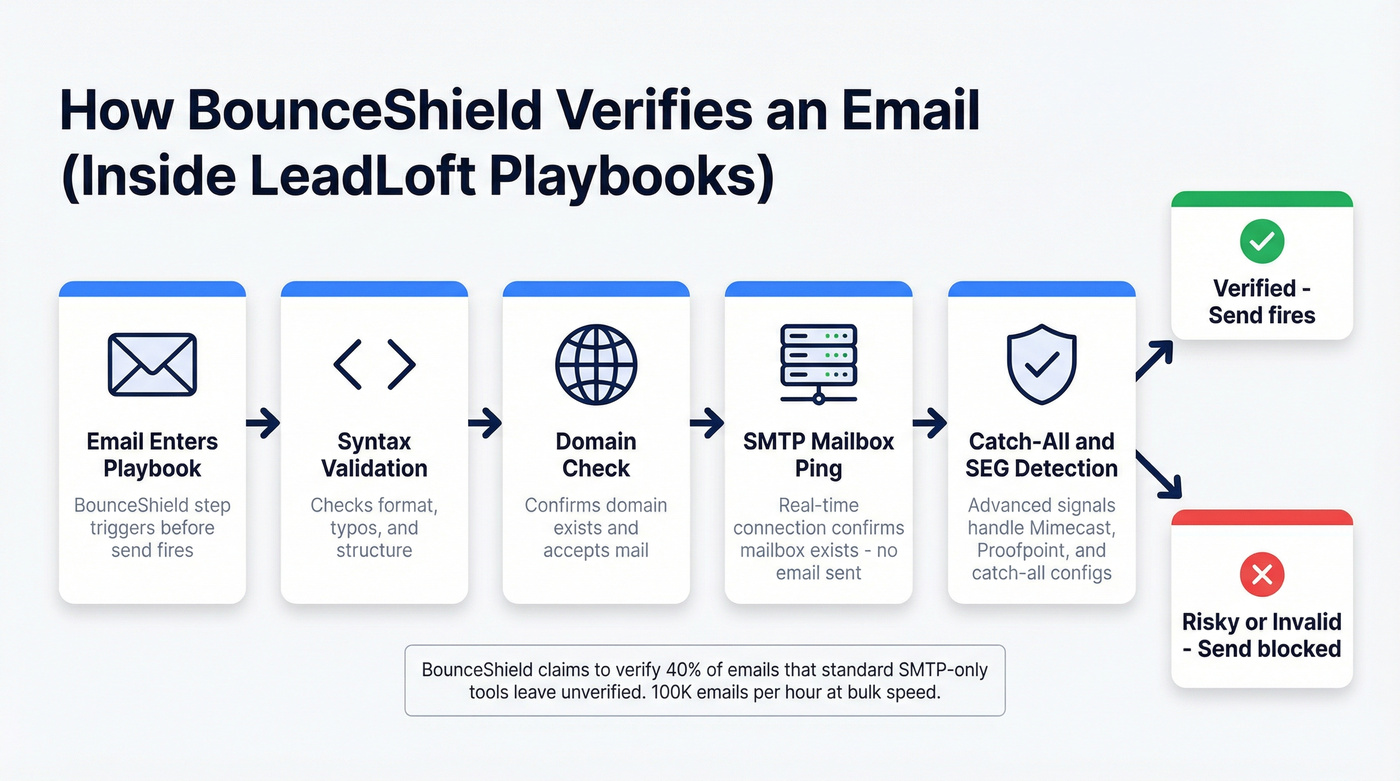 How BounceShield Verifies an Email (Inside LeadLoft Playbooks)

Email Enters Playbook
BounceShield step triggers before send fires

Syntax Validation
Checks format, typos, and structure

Domain Check
Confirms domain exists and accepts mail

SMTP Mailbox Ping
Real-time connection confirms mailbox exists - no email sent

Catch-All and SEG Detection
Advanced signals handle Mimecast, Proofpoint, and catch-all configs

Verified - Send fires

Risky or Invalid - Send blocked

BounceShield claims to verify 40% of emails that standard SMTP-only tools leave unverified. 100K emails per hour at bulk speed.